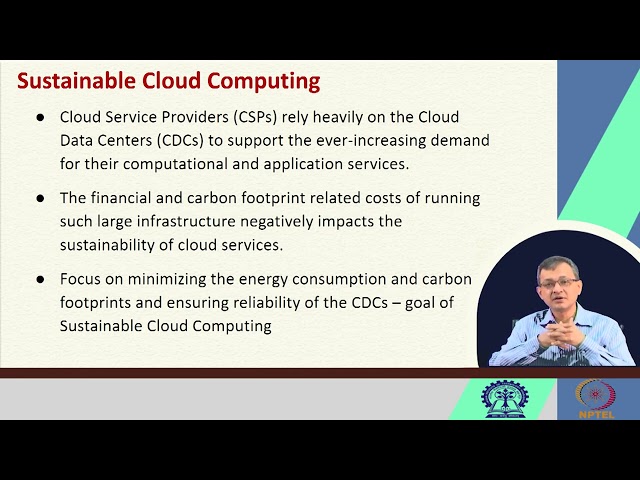 Sustainable Cloud Computing

● Cloud Service Providers (CSPs) rely heavily on the Cloud Data Centers (CDCs) to support the ever-increasing demand for their computational and application services.

● The financial and carbon footprint related costs of running such large infrastructure negatively impacts the sustainability of cloud services.

● Focus on minimizing the energy consumption and carbon footprints and ensuring reliability of the CDCs – goal of Sustainable Cloud Computing

NPTEL